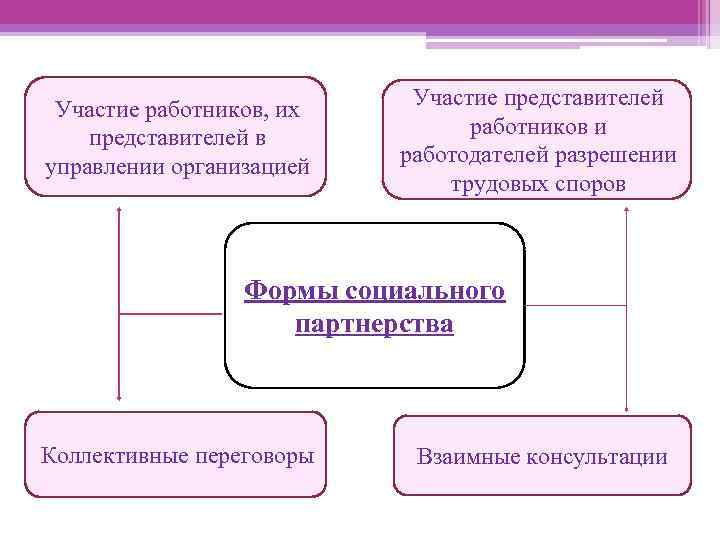 Участие работников, их представителей в управлении организацией

Участие представителей работников и работодателей разрешении трудовых споров

Формы социального партнерства

Коллективные переговоры

Взаимные консультации